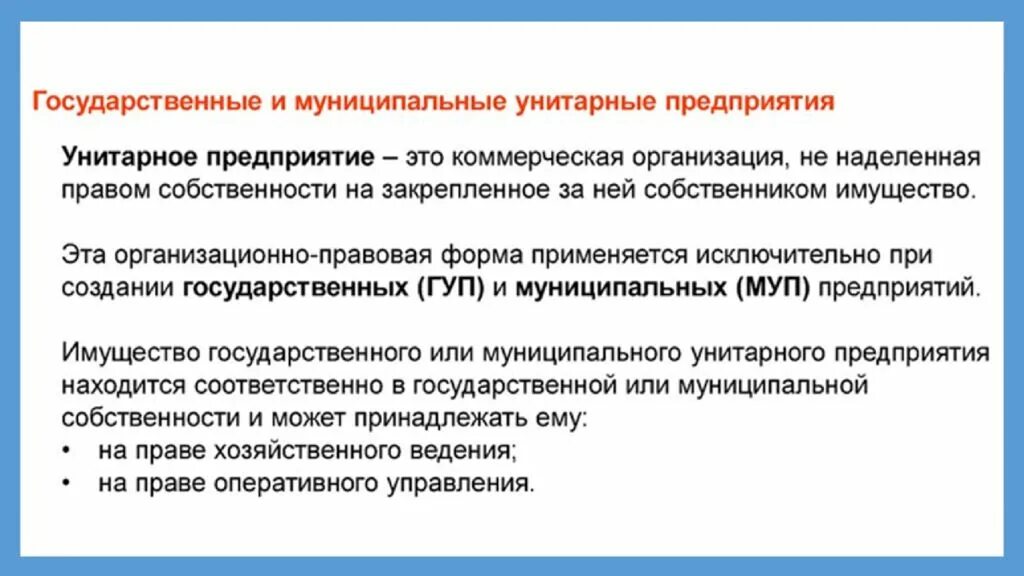 Государственные и муниципальные унитарные предприятия

Унитарное предприятие – это коммерческая организация, не наделенная правом собственности на закрепленное за ней собственником имущество.

Эта организационно-правовая форма применяется исключительно при создании государственных (ГУП) и муниципальных (МУП) предприятий.

Имущество государственного или муниципального унитарного предприятия находится соответственно в государственной или муниципальной собственности и может принадлежать ему:
• на праве хозяйственного ведения;
• на праве оперативного управления.